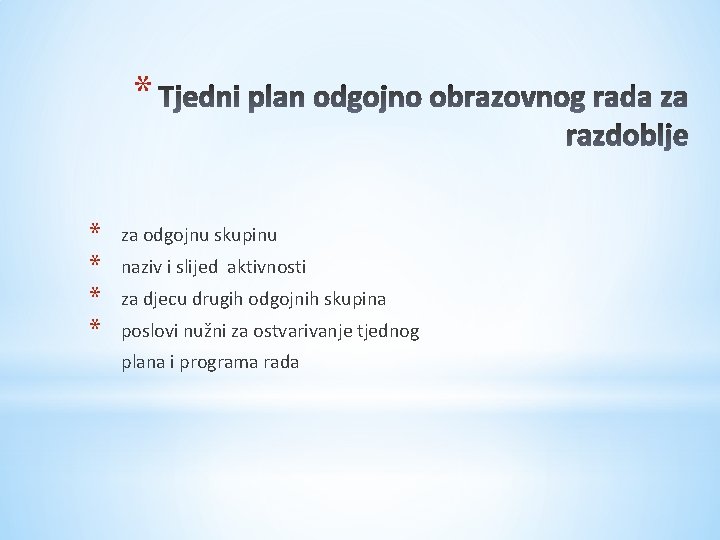 * Tjedni plan odgojno obrazovnog rada za razdoblje

* za odgojnu skupinu
* naziv i slijed aktivnosti
* za djecu drugih odgojnih skupina
* poslovi nužni za ostvarivanje tjednog plana i programa rada